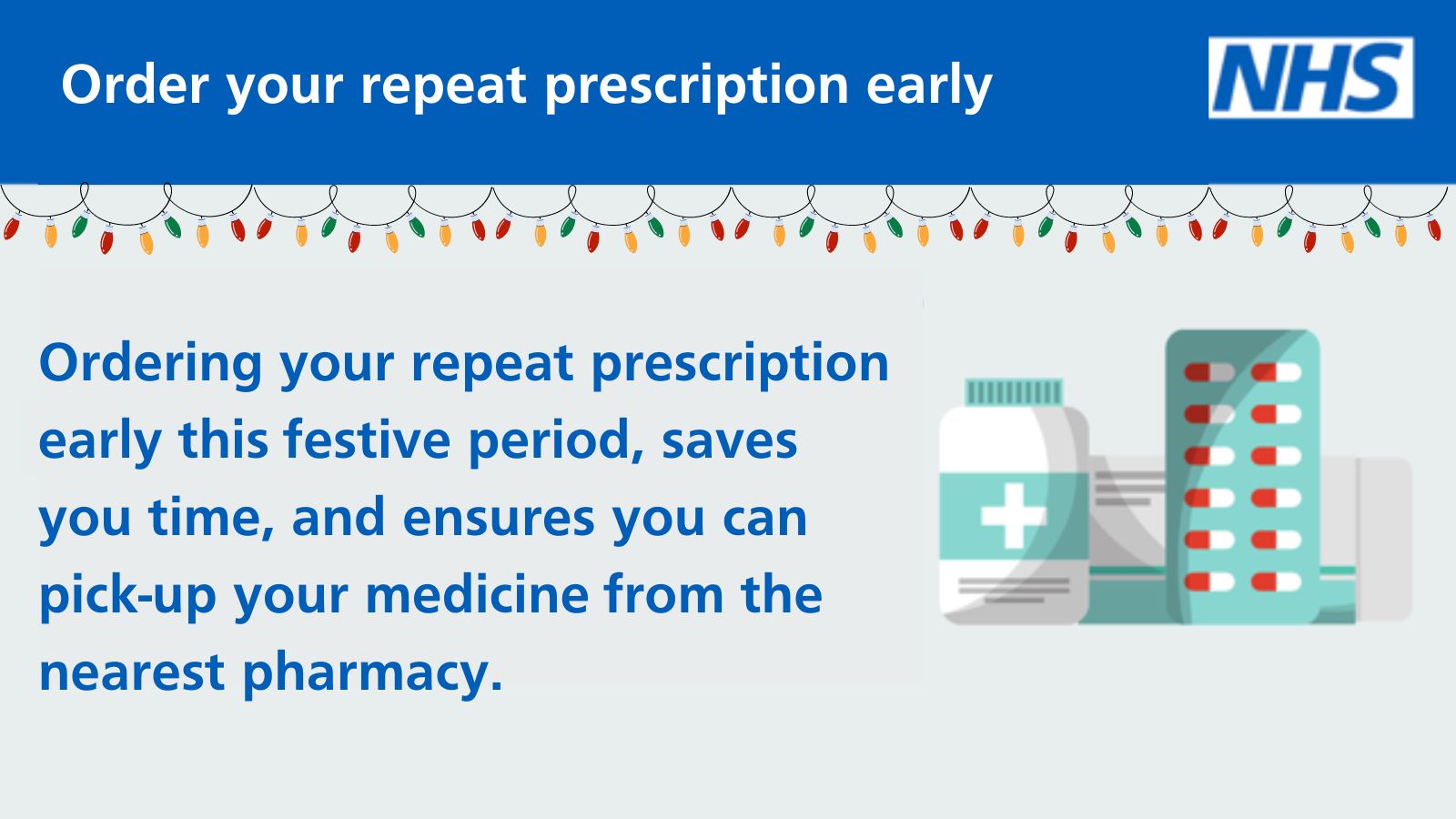 Order your repeat prescription early

NHS

Ordering your repeat prescription early this festive period, saves you time, and ensures you can pick-up your medicine from the nearest pharmacy.